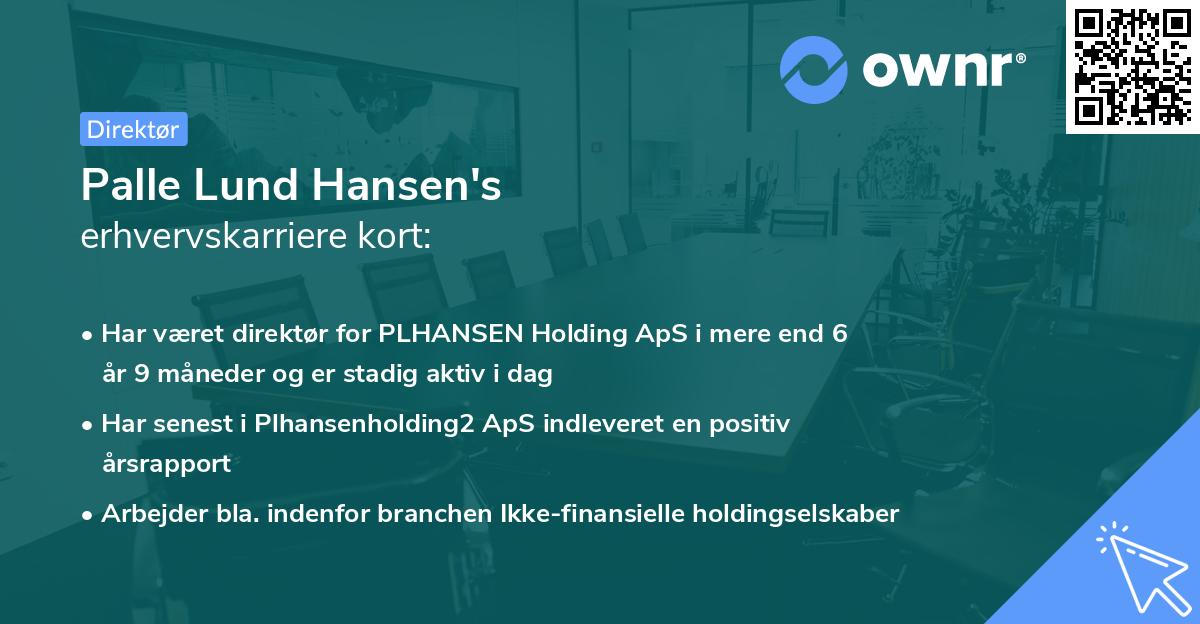 ownr®

Direktør

Palle Lund Hansen's
erhvervskarriere kort:

• Har været direktør for PLHANSEN Holding ApS i mere end 6 år 9 måneder og er stadig aktiv i dag
• Har senest i Plhansenholding2 ApS indleveret en positiv årsrapport
• Arbejder bla. indenfor branchen Ikke-finansielle holdingselskaber